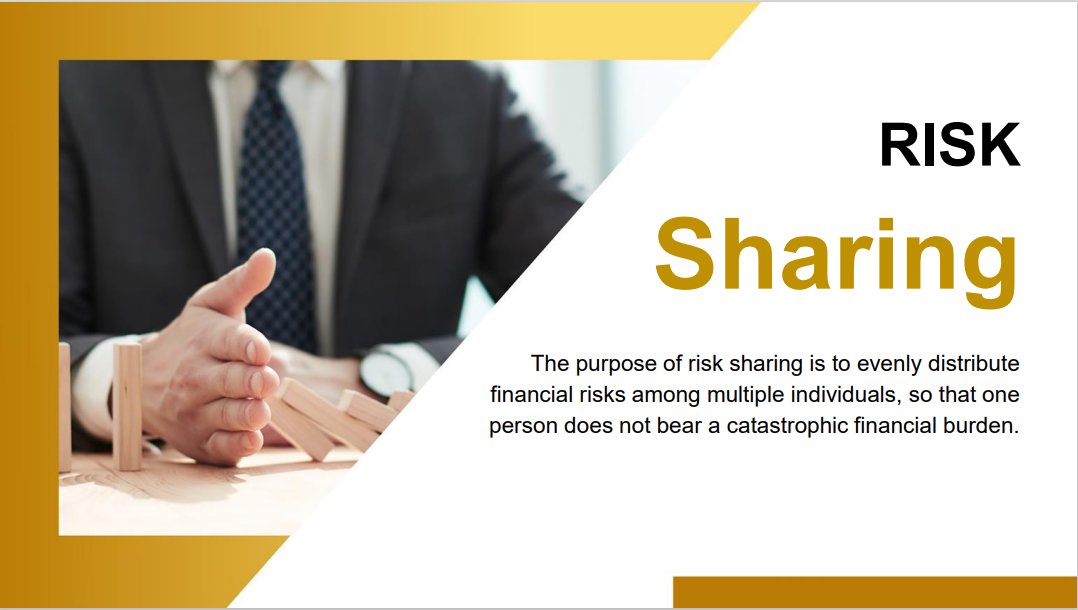 RISK

Sharing

The purpose of risk sharing is to evenly distribute financial risks among multiple individuals, so that one person does not bear a catastrophic financial burden.